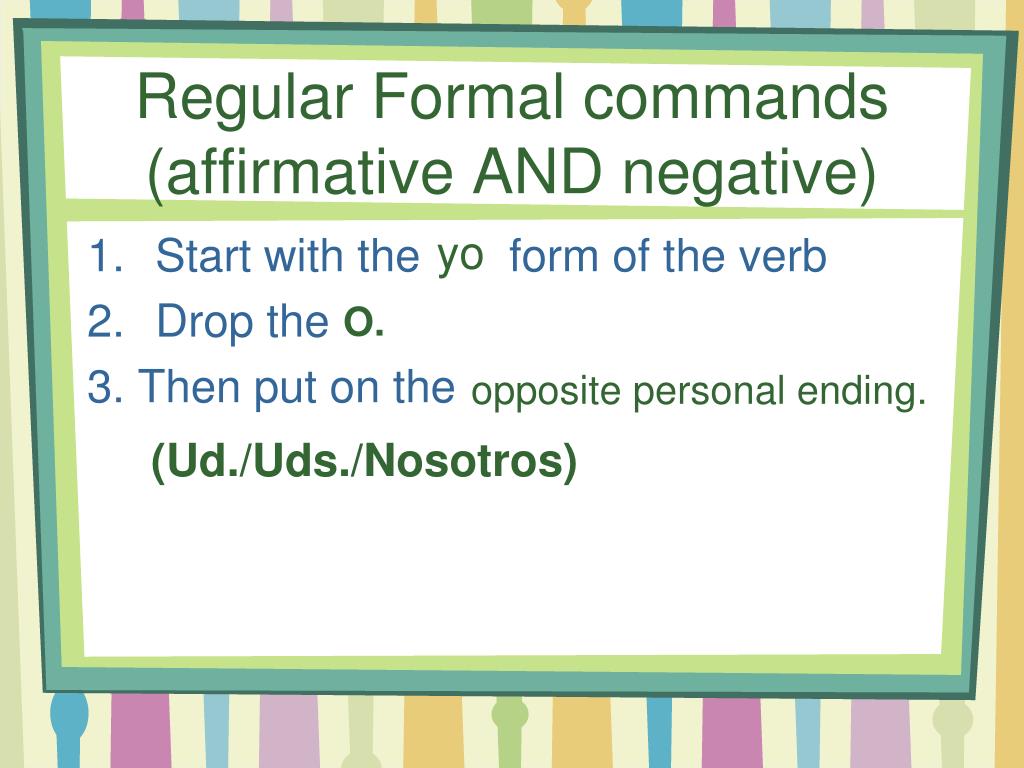 Regular Formal commands (affirmative AND negative)

1. Start with the yo form of the verb
2. Drop the o.
3. Then put on the opposite personal ending.

(Ud./Uds./Nosotros)